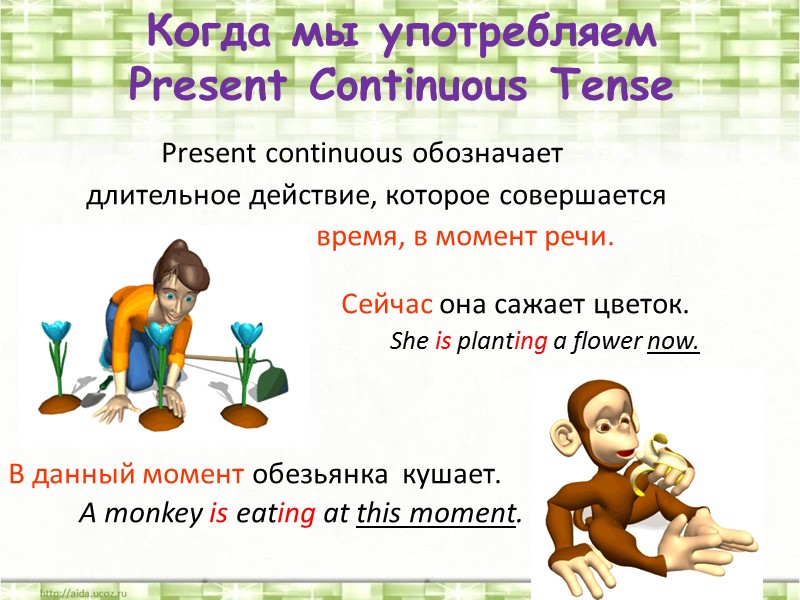 Когда мы употребляем Present Continuous Tense

Present continuous обозначает длительное действие, которое совершается время, в момент речи.

Сейчас она сажает цветок.
She is planting a flower now.

В данный момент обезьянка кушает.
A monkey is eating at this moment.

http://aida.ucoz.ru